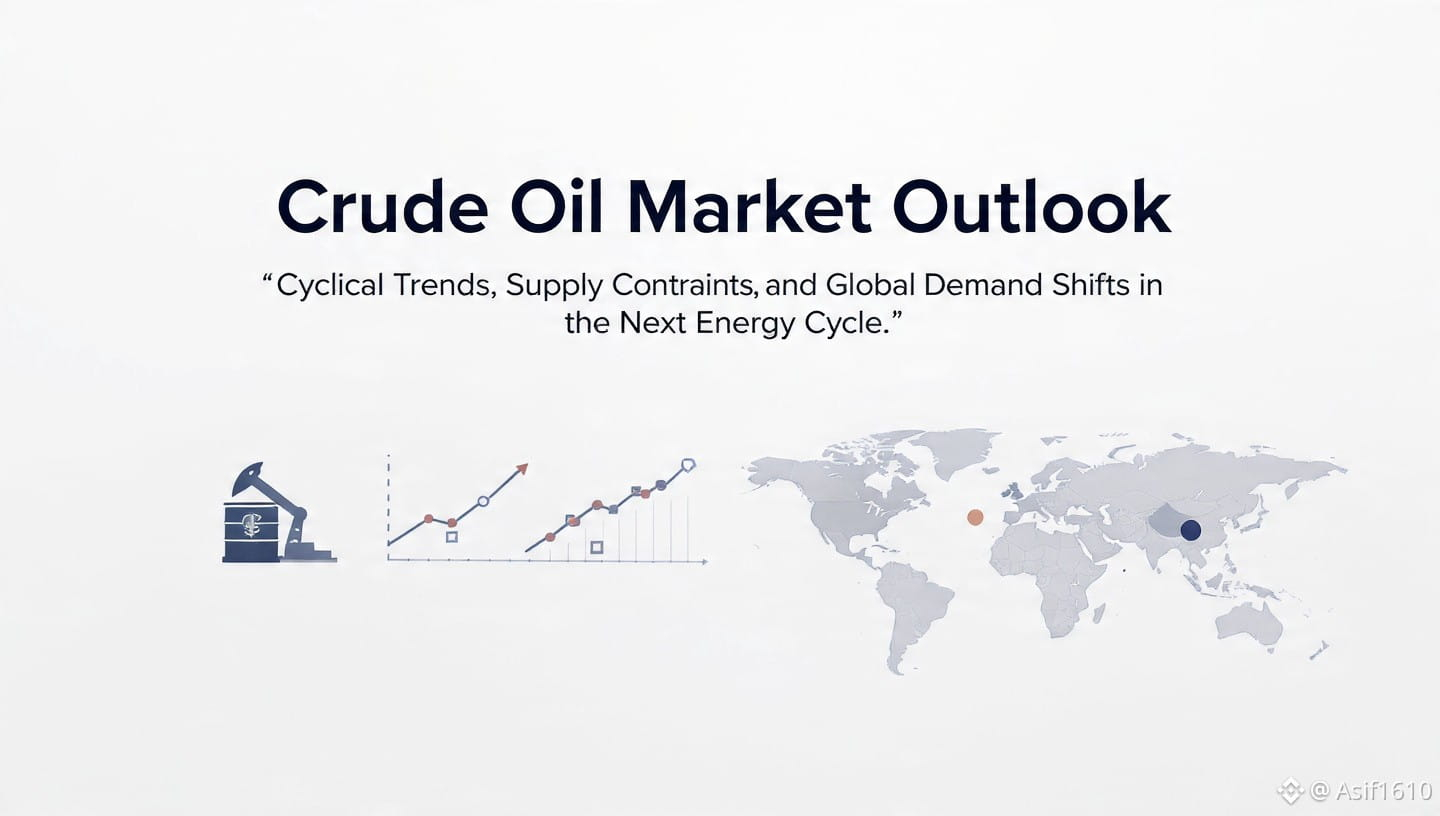 Crude Oil Market Outlook

“Cyclical Trends, Supply Contraints, and Global Demand Shifts in the Next Energy Cycle.”

@ Asif1610